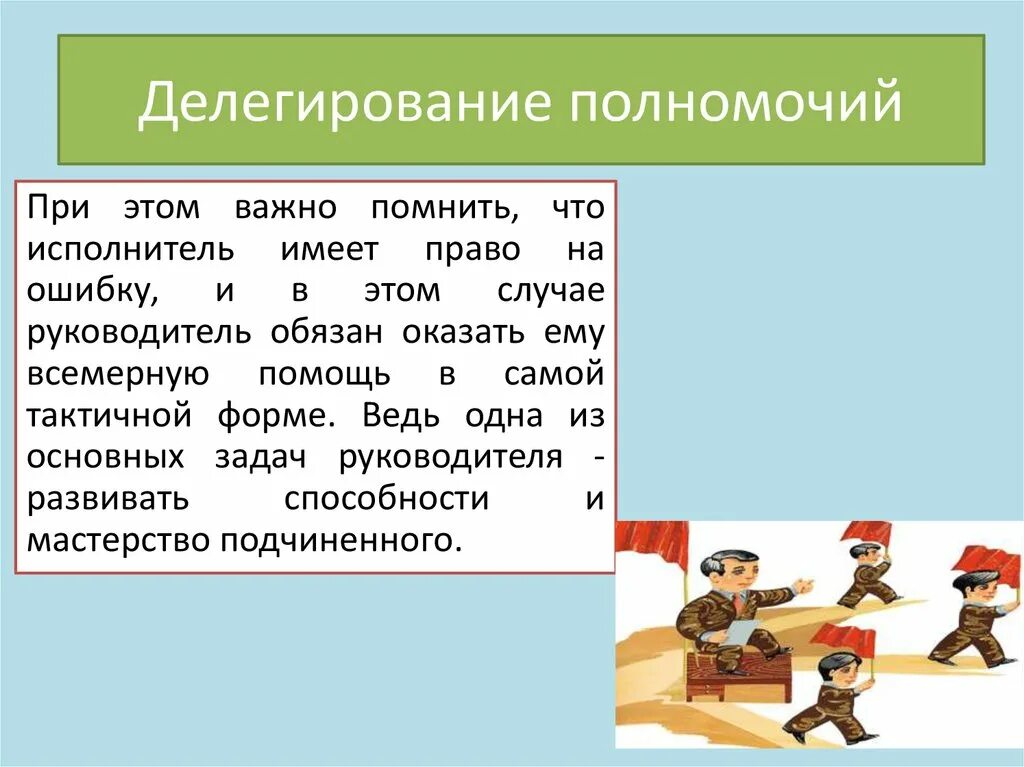 Делегирование полномочий

При этом важно помнить, что исполнитель имеет право на ошибку, и в этом случае руководитель обязан оказать ему всемерную помощь в самой тактичной форме. Ведь одна из основных задач руководителя - развивать способности и мастерство подчиненного.